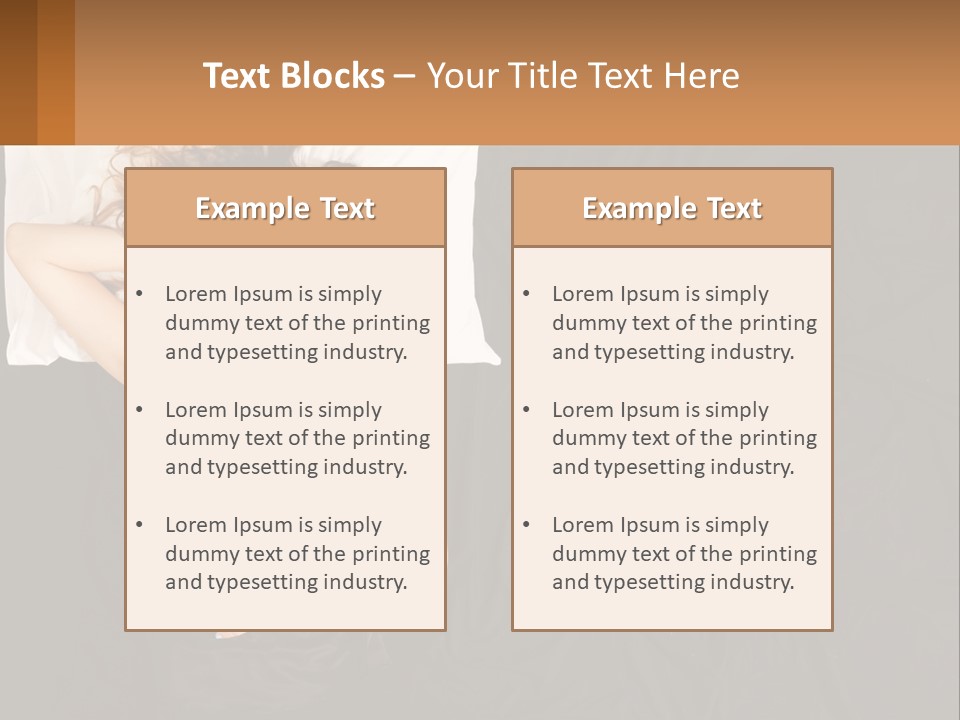 Text Blocks – Your Title Text Here

Example Text

• Lorem Ipsum is simply dummy text of the printing and typesetting industry.

• Lorem Ipsum is simply dummy text of the printing and typesetting industry.

• Lorem Ipsum is simply dummy text of the printing and typesetting industry.

Example Text

• Lorem Ipsum is simply dummy text of the printing and typesetting industry.

• Lorem Ipsum is simply dummy text of the printing and typesetting industry.

• Lorem Ipsum is simply dummy text of the printing and typesetting industry.